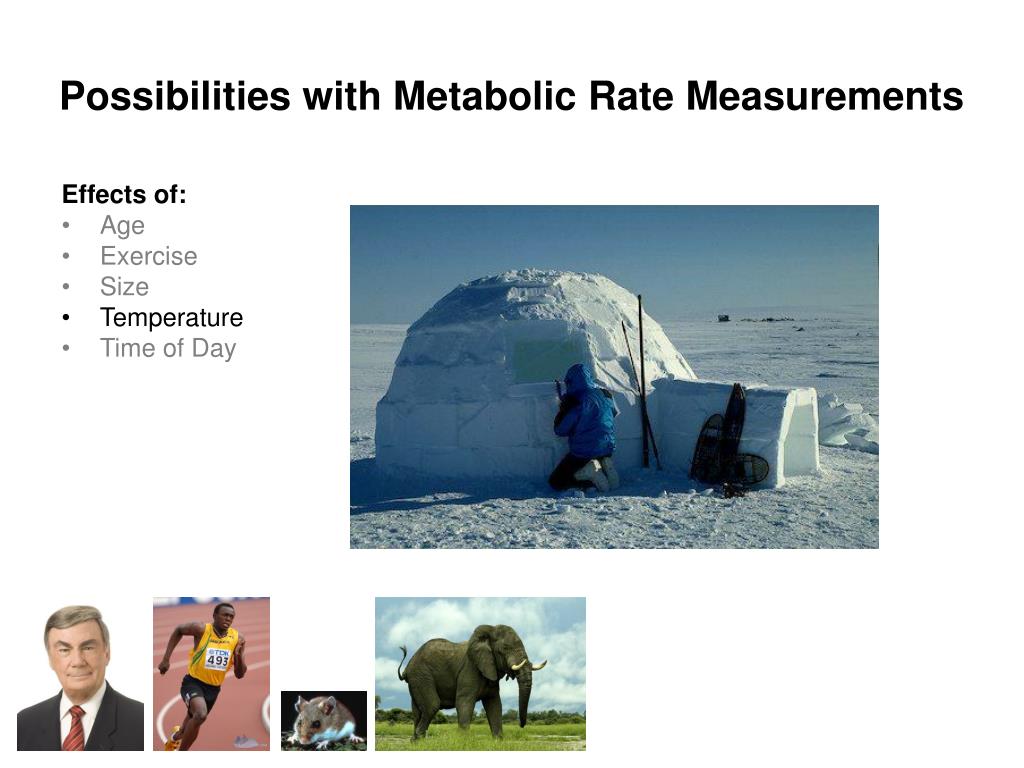 Possibilities with Metabolic Rate Measurements

Effects of:
• Age
• Exercise
• Size
• Temperature
• Time of Day

TDK
493